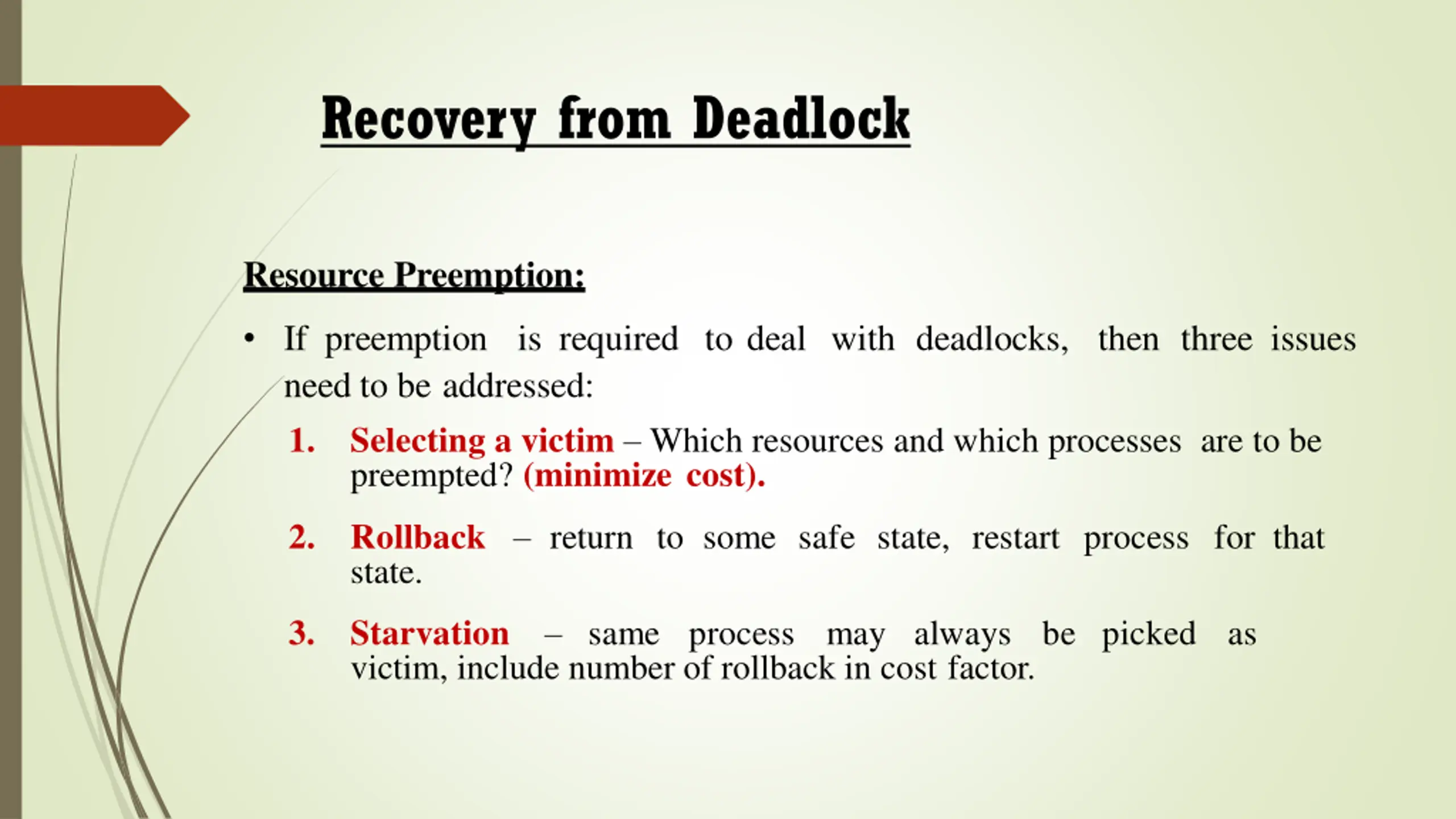 Recovery from Deadlock

Resource Preemption:

• If preemption is required to deal with deadlocks, then three issues need to be addressed:

1. Selecting a victim – Which resources and which processes are to be preempted? (minimize cost).

2. Rollback – return to some safe state, restart process for that state.

3. Starvation – same process may always be picked as victim, include number of rollback in cost factor.